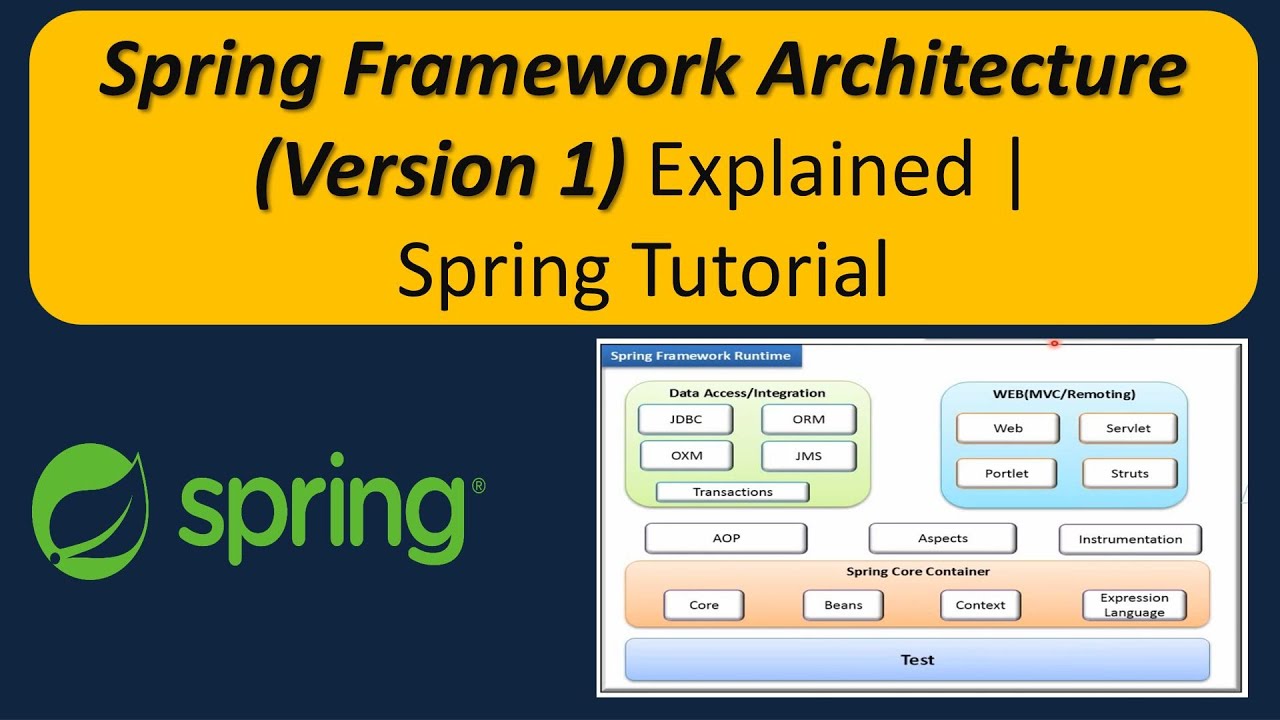 Spring Framework Architecture (Version 1) Explained | Spring Tutorial

spring®

Spring Framework Runtime

Data Access/Integration

JDBC

ORM

OXM

JMS

Transactions

WEB(MVC/Remoting)

Web

Servlet

Portlet

Struts

AOP

Aspects

Instrumentation

Spring Core Container

Core

Beans

Context

Expression Language

Test